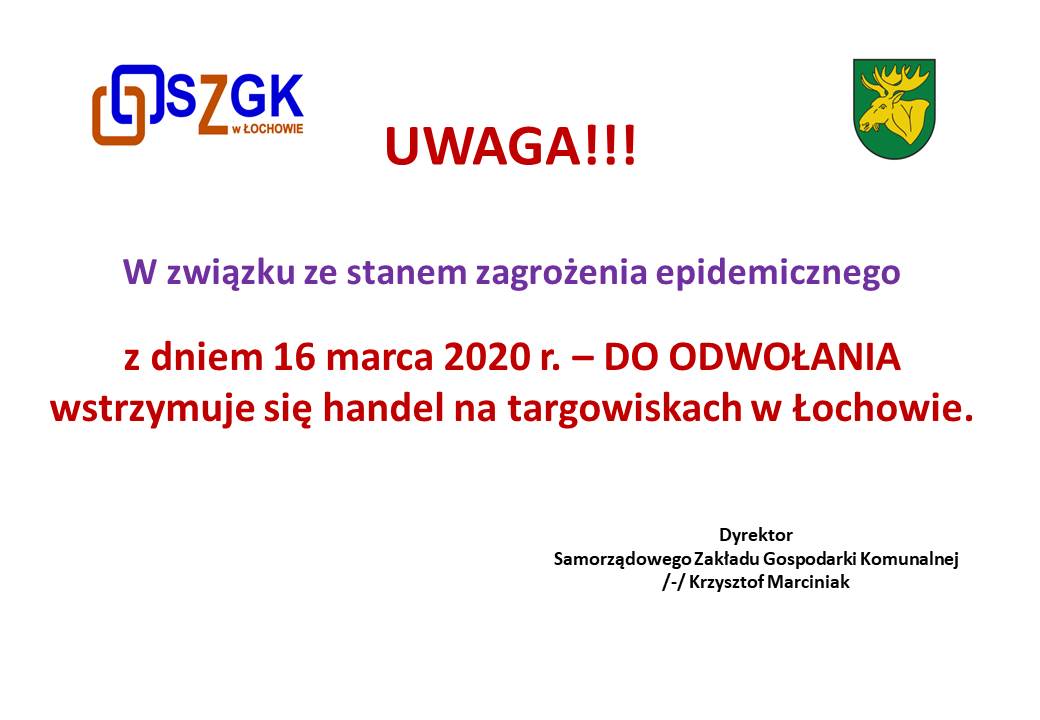 SZGK
w ŁOCHOWIE

UWAGA!!!

W związku ze stanem zagrożenia epidemicznego

z dniem 16 marca 2020 r. – DO ODWOŁANIA wstrzymuje się handel na targowiskach w Łochowie.

Dyrektor
Samorządowego Zakładu Gospodarki Komunalnej
/-/ Krzysztof Marciniak